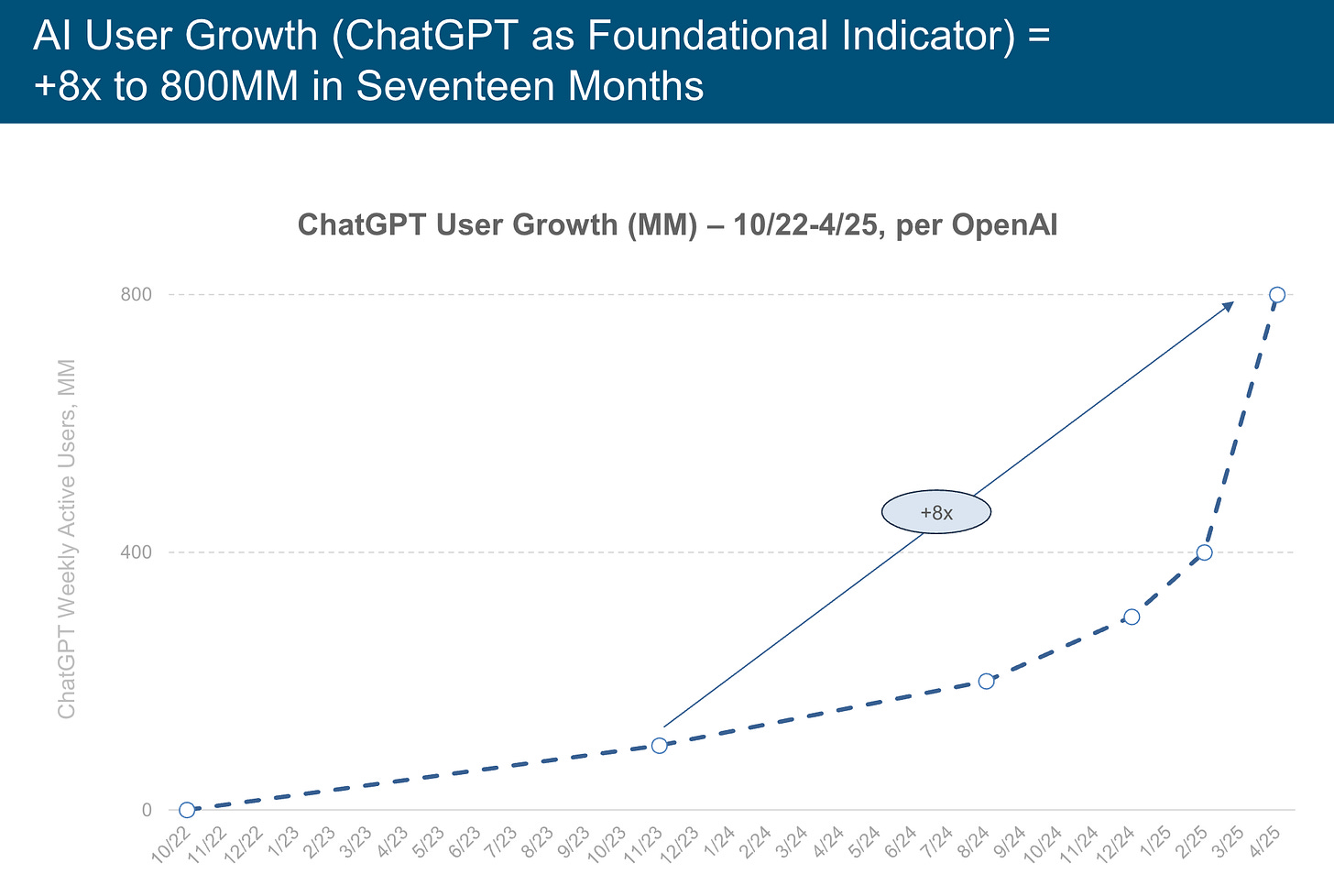 AI User Growth (ChatGPT as Foundational Indicator) = +8x to 800MM in Seventeen Months

ChatGPT User Growth (MM) – 10/22-4/25, per OpenAI

ChatGPT Weekly Active Users, MM

800

400

0

+8x

10/22 11/22 12/22 1/23 2/23 3/23 4/23 5/23 6/23 7/23 8/23 9/23 10/23 11/23 12/23 1/24 2/24 3/24 4/24 5/24 6/24 7/24 8/24 9/24 10/24 11/24 12/24 1/25 2/25 3/25 4/25